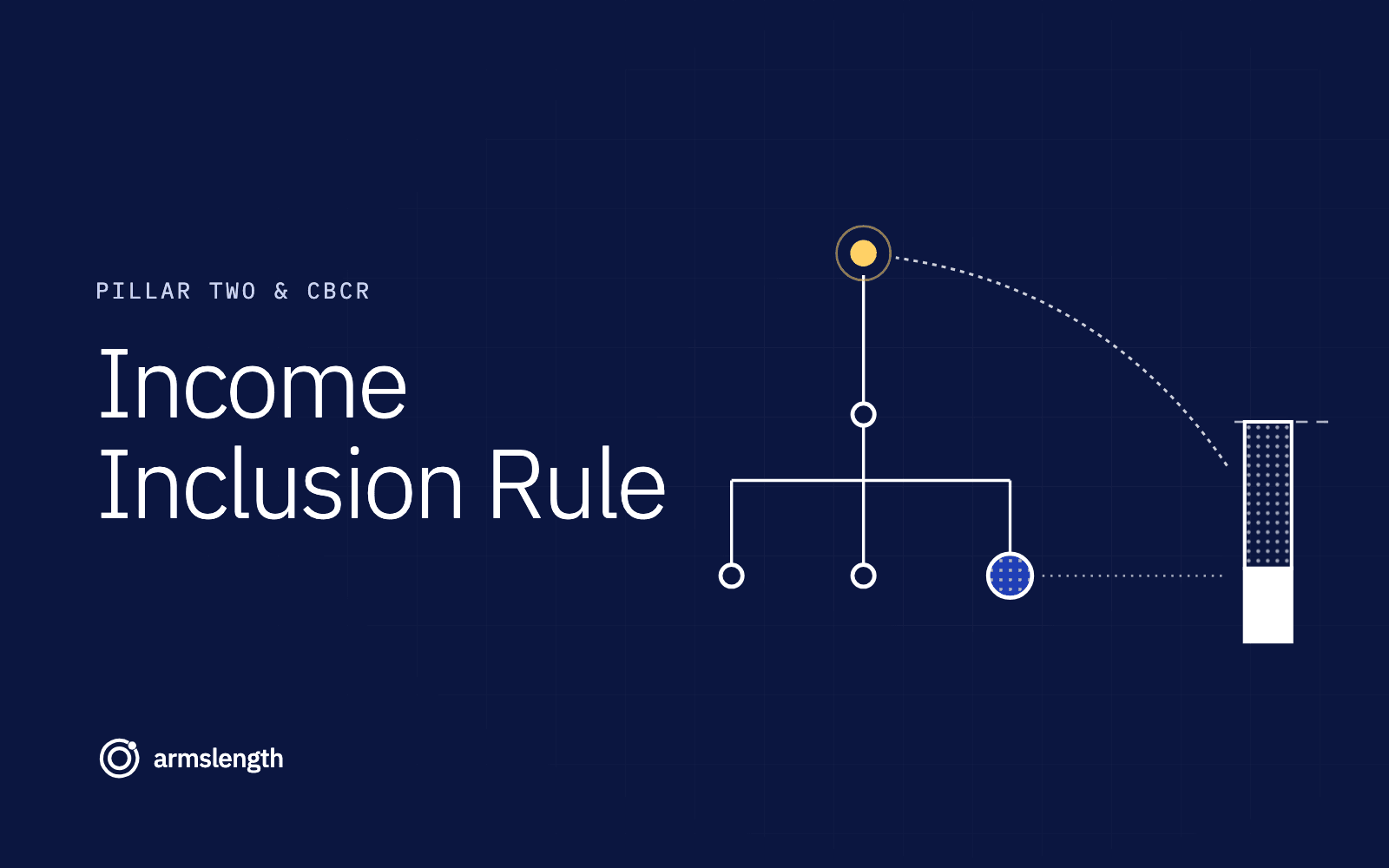 PILLAR TWO & CBCR

Income
Inclusion Rule

armslength